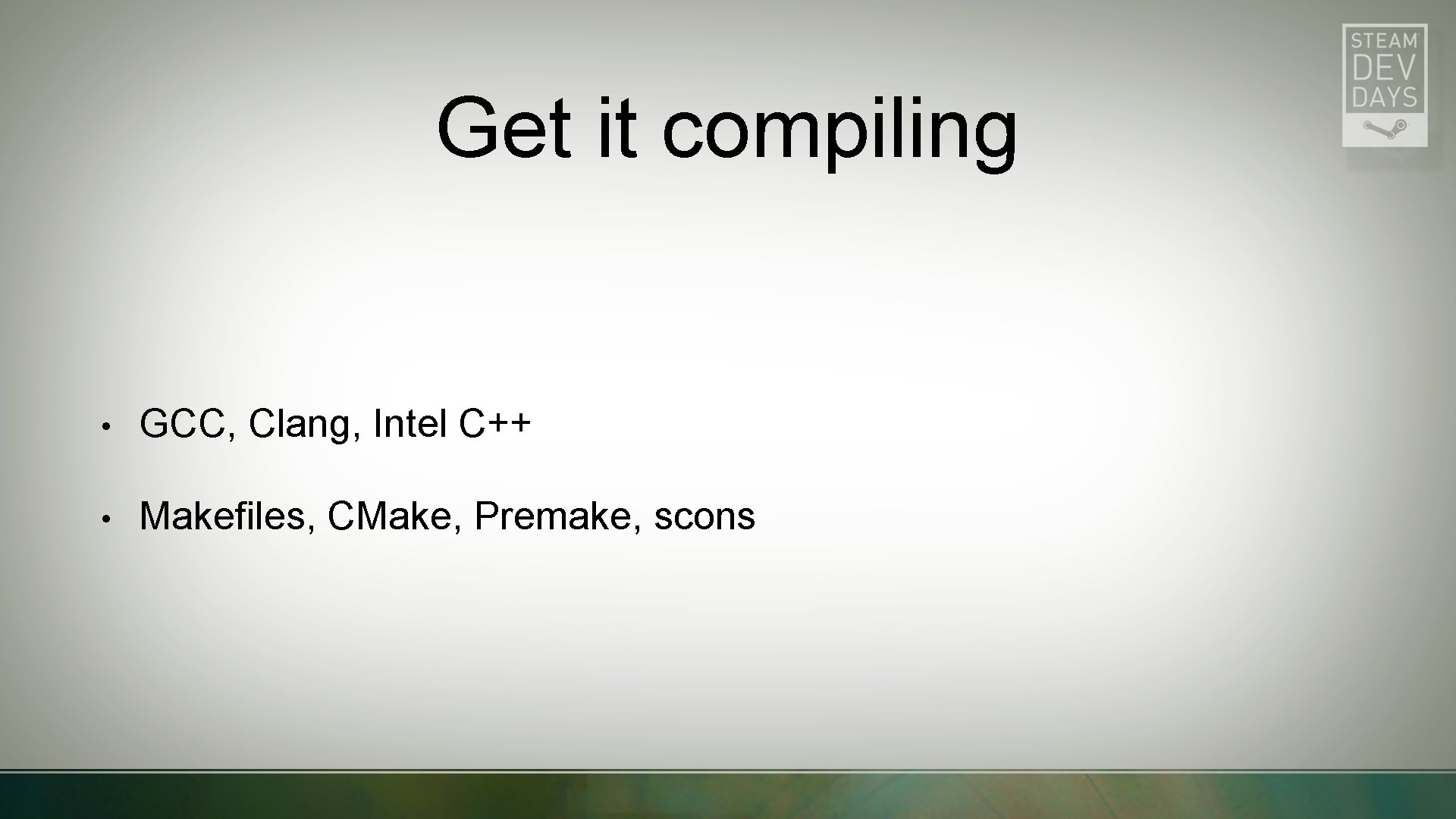 STEAM DEV DAYS

Get it compiling

• GCC, Clang, Intel C++

• Makefiles, CMake, Premake, scons